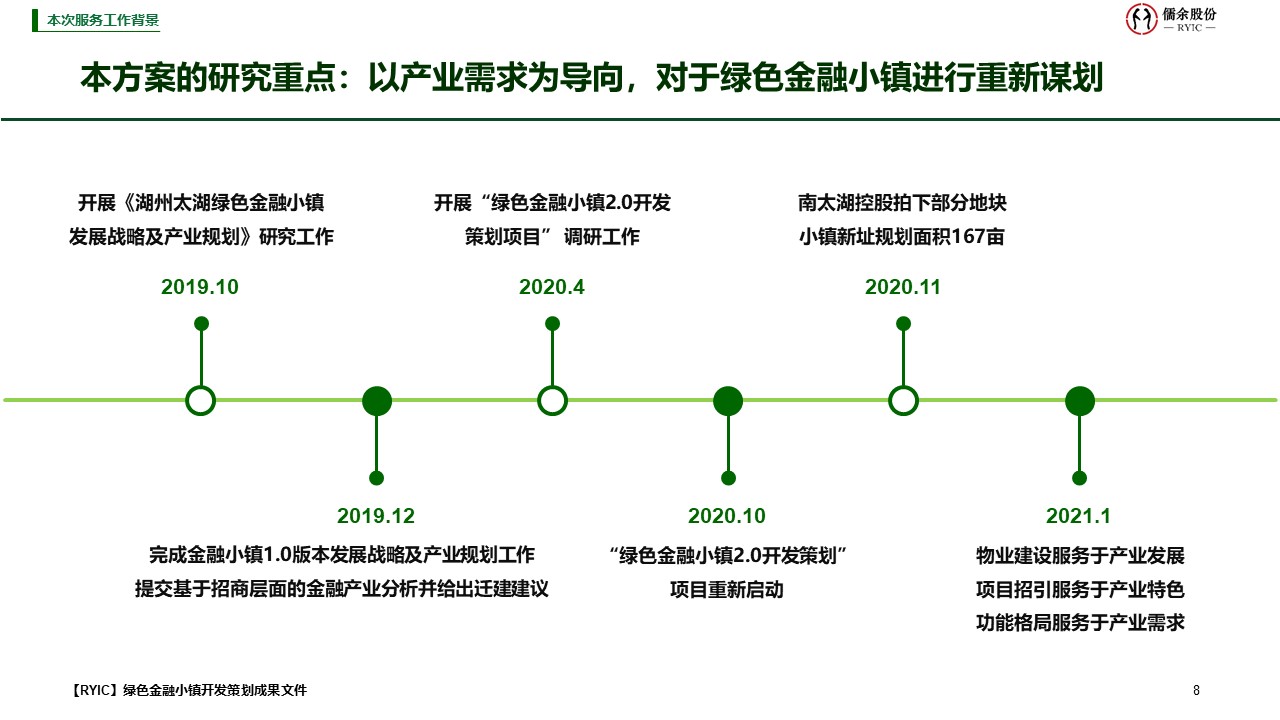 本次服务工作背景

儒余股份
— RYIC —

本方案的研究重点：以产业需求为导向，对于绿色金融小镇进行重新谋划

开展《湖州太湖绿色金融小镇发展战略及产业规划》研究工作

2019.10

开展“绿色金融小镇2.0开发策划项目” 调研工作

2020.4

南太湖控股拍下部分地块
小镇新址规划面积167亩

2020.11

2019.12

完成金融小镇1.0版本发展战略及产业规划工作
提交基于招商层面的金融产业分析并给出迁建建议

2020.10

“绿色金融小镇2.0开发策划”
项目重新启动

2021.1

物业建设服务于产业发展
项目招引服务于产业特色
功能格局服务于产业需求

【RYIC】绿色金融小镇开发策划成果文件

8